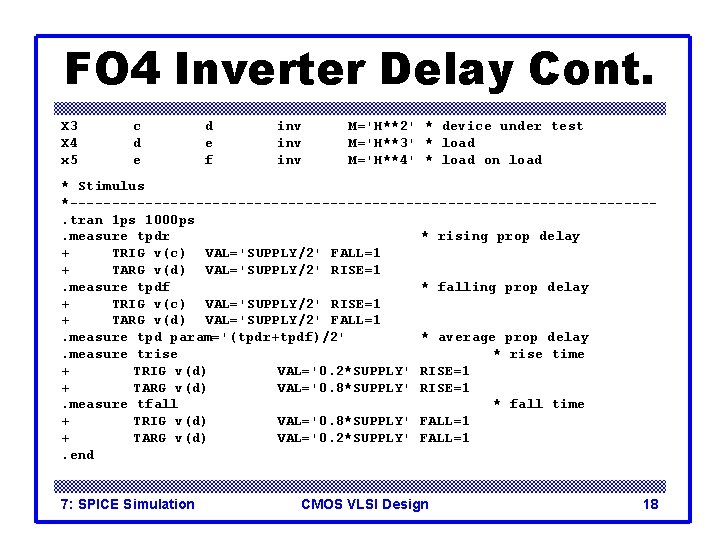 FO4 Inverter Delay Cont.

X3 c d inv M='H**2' * device under test
X4 d e inv M='H**3' * load
x5 e f inv M='H**4' * load on load

* Stimulus
*----------------------------------------------------------------------
.tran 1ps 1000ps
.measure tpdr * rising prop delay
+ TRIG v(c) VAL='SUPPLY/2' FALL=1
+ TARG v(d) VAL='SUPPLY/2' RISE=1
.measure tpdf * falling prop delay
+ TRIG v(c) VAL='SUPPLY/2' RISE=1
+ TARG v(d) VAL='SUPPLY/2' FALL=1
.measure tpd param='(tpdr+tpdf)/2' * average prop delay
.measure trise * rise time
+ TRIG v(d) VAL='0.2*SUPPLY' RISE=1
+ TARG v(d) VAL='0.8*SUPPLY' RISE=1
.measure tfall * fall time
+ TRIG v(d) VAL='0.8*SUPPLY' FALL=1
+ TARG v(d) VAL='0.2*SUPPLY' FALL=1
.end

7: SPICE Simulation CMOS VLSI Design 18